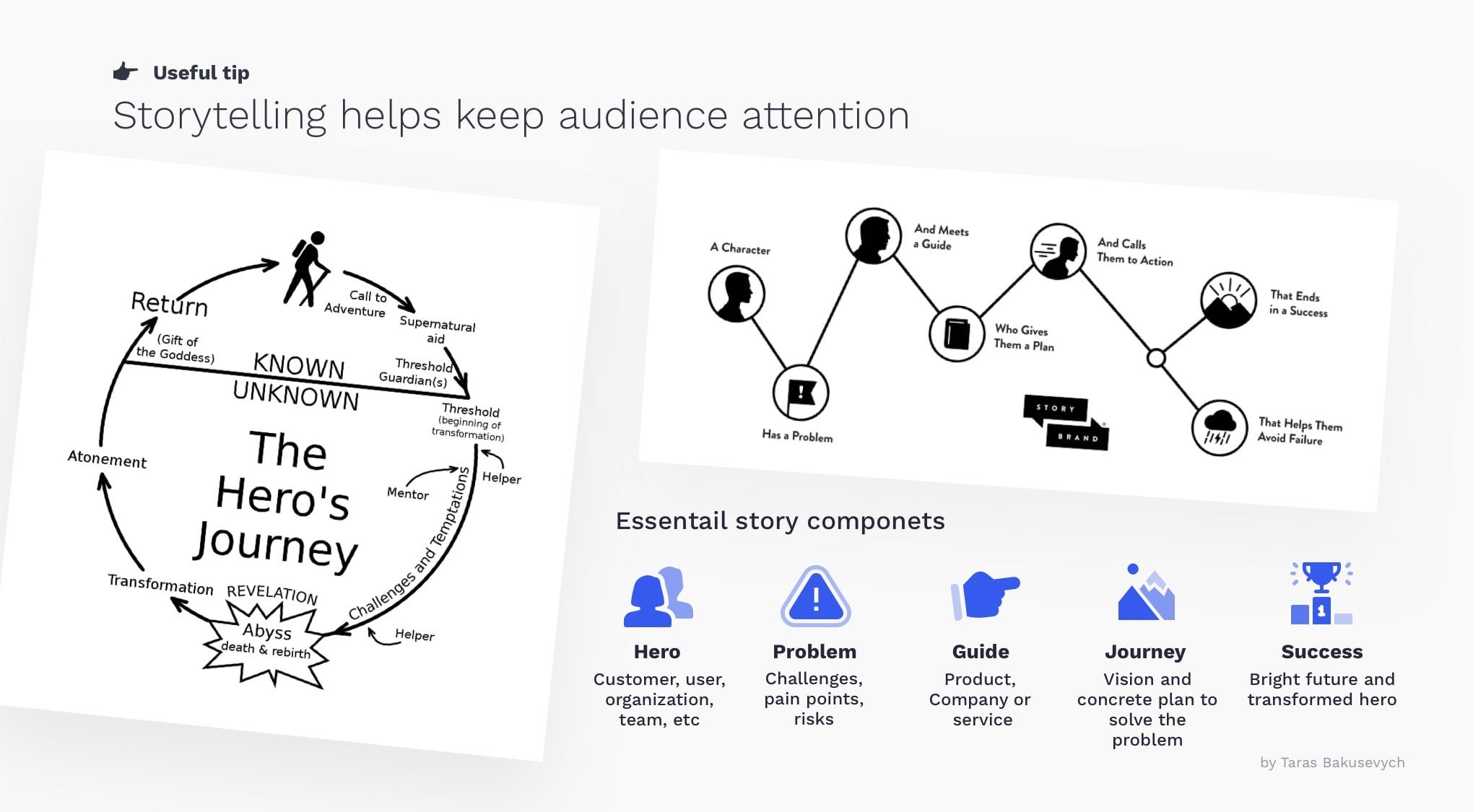 Useful tip

Storytelling helps keep audience attention

Return

Call to Adventure

Supernatural aid

(Gift of the Goddess)

KNOWN

UNKNOWN

Threshold Guardian(s)

Threshold (beginning of transformation)

The Hero's Journey

Atonement

Mentor

Helper

Challenges and Temptations

Transformation

REVELATION

Abyss death & rebirth

Helper

A Character

Has a Problem

And Meets a Guide

Who Gives Them a Plan

And Calls Them to Action

That Ends in a Success

That Helps Them Avoid Failure

STORY BRAND

Essentail story componets

Hero
Customer, user, organization, team, etc

Problem
Challenges, pain points, risks

Guide
Product, Company or service

Journey
Vision and concrete plan to solve the problem

Success
Bright future and transformed hero

by Taras Bakusevych